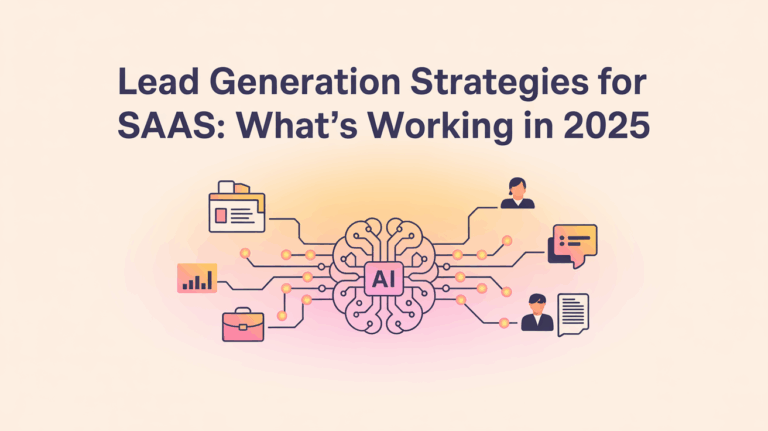 Lead Generation Strategies for SAAS: What's Working in 2025

AI